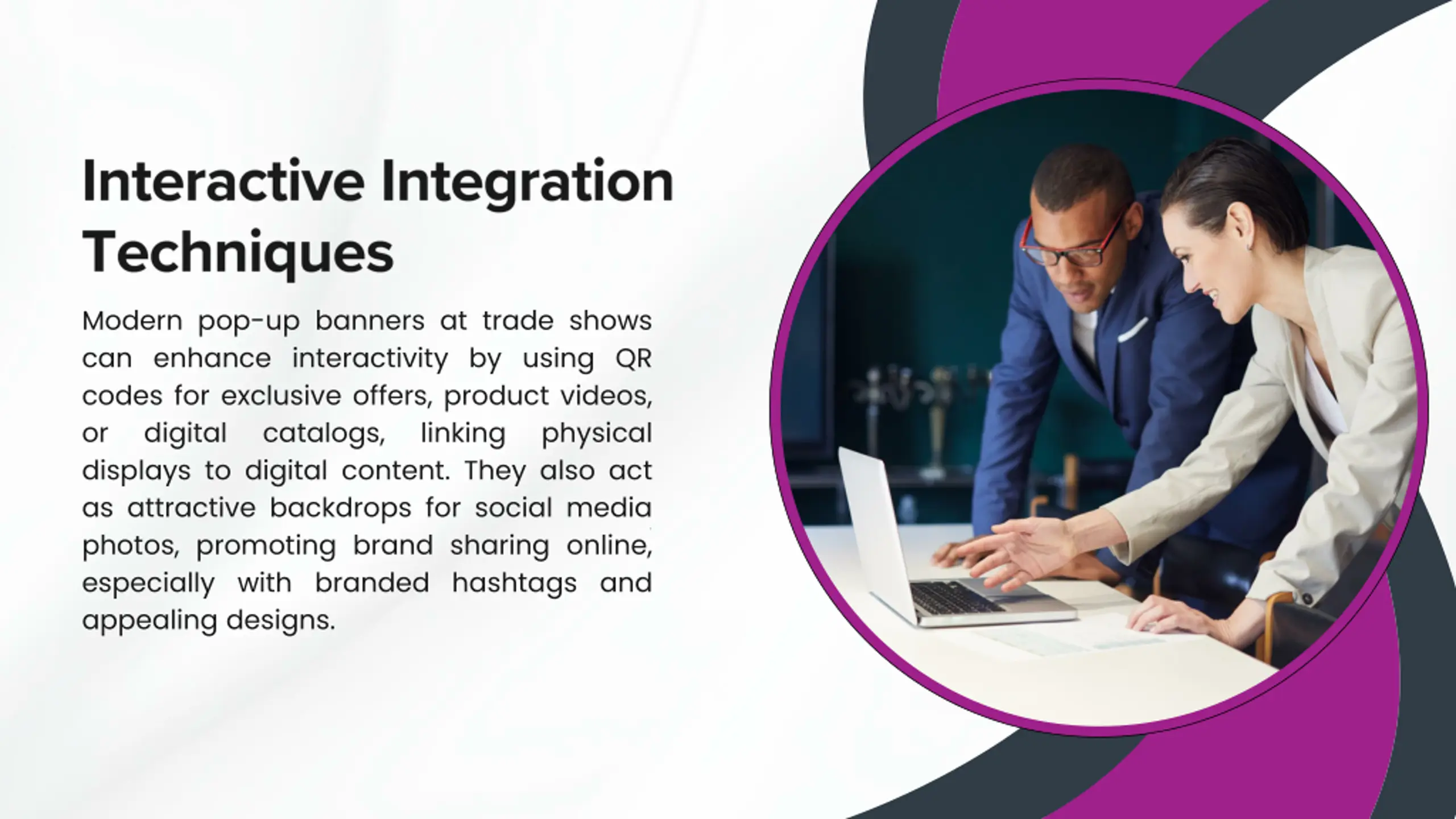 Interactive Integration Techniques

Modern pop-up banners at trade shows can enhance interactivity by using QR codes for exclusive offers, product videos, or digital catalogs, linking physical displays to digital content. They also act as attractive backdrops for social media photos, promoting brand sharing online, especially with branded hashtags and appealing designs.